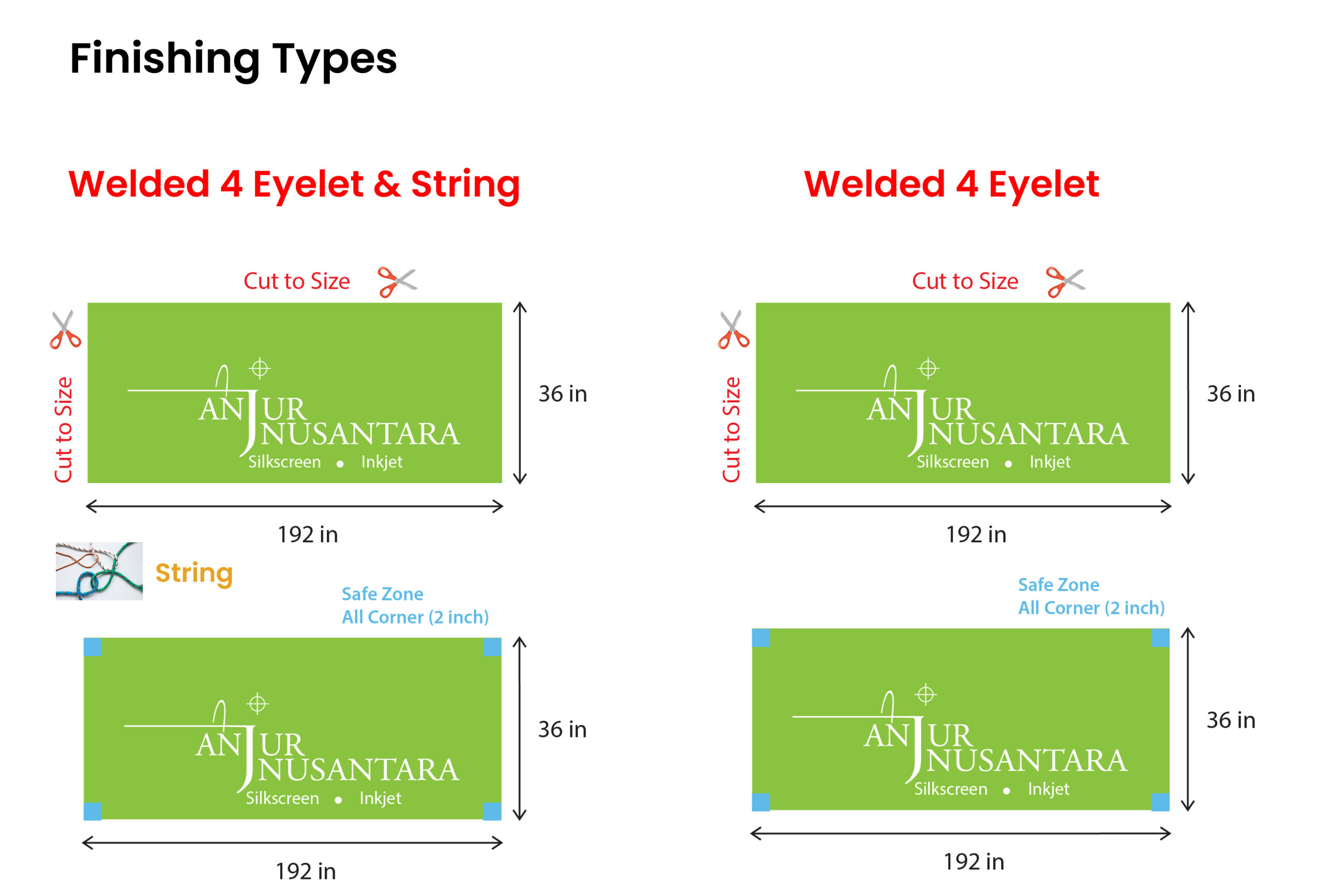 Finishing Types

Welded 4 Eyelet & String

Cut to Size

Cut to Size

ANJUR NUSANTARA
Silkscreen • Inkjet

36 in

192 in

String

Safe Zone
All Corner (2 inch)

ANJUR NUSANTARA
Silkscreen • Inkjet

36 in

192 in

Welded 4 Eyelet

Cut to Size

Cut to Size

ANJUR NUSANTARA
Silkscreen • Inkjet

36 in

192 in

Safe Zone
All Corner (2 inch)

ANJUR NUSANTARA
Silkscreen • Inkjet

36 in

192 in